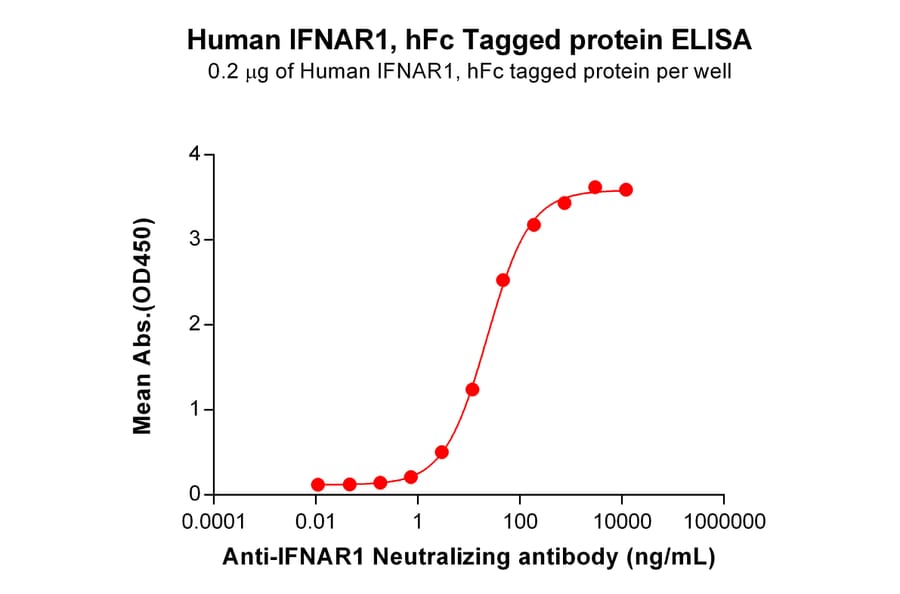 Human IFNAR1, hFc Tagged protein ELISA
0.2 μg of Human IFNAR1, hFc tagged protein per well

Mean Abs.(OD450)

4
3
2
1
0

0.0001
0.01
1
100
10000
1000000

Anti-IFNAR1 Neutralizing antibody (ng/mL)